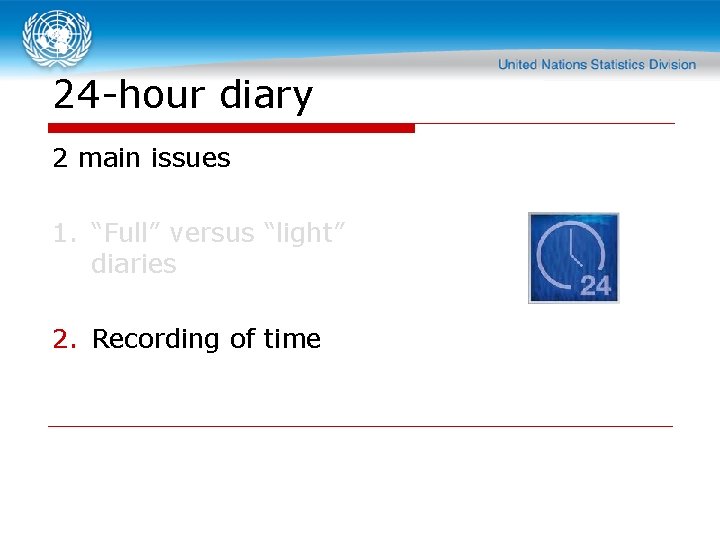 United Nations Statistics Division

24-hour diary

2 main issues

1. "Full" versus "light" diaries

2. Recording of time

24